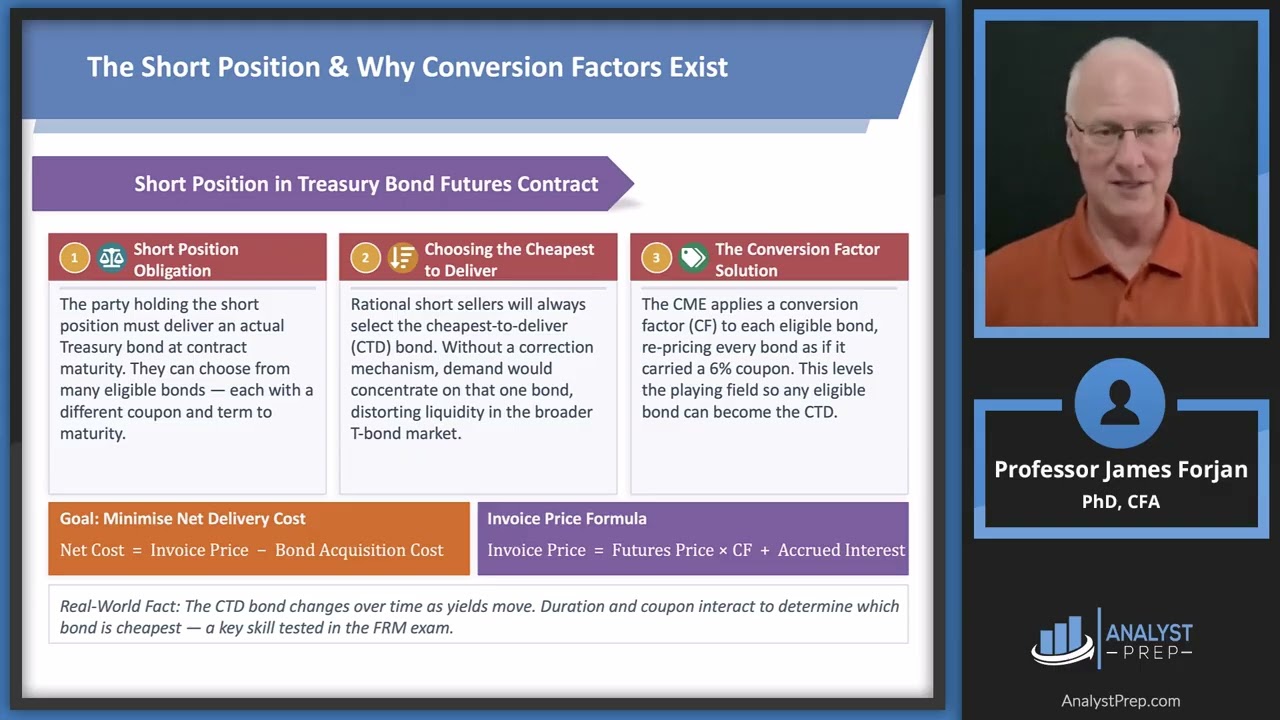 The Short Position & Why Conversion Factors Exist

Short Position in Treasury Bond Futures Contract

1 Short Position Obligation

The party holding the short position must deliver an actual Treasury bond at contract maturity. They can choose from many eligible bonds — each with a different coupon and term to maturity.

2 Choosing the Cheapest to Deliver

Rational short sellers will always select the cheapest-to-deliver (CTD) bond. Without a correction mechanism, demand would concentrate on that one bond, distorting liquidity in the broader T-bond market.

3 The Conversion Factor Solution

The CME applies a conversion factor (CF) to each eligible bond, re-pricing every bond as if it carried a 6% coupon. This levels the playing field so any eligible bond can become the CTD.

Goal: Minimise Net Delivery Cost

Net Cost = Invoice Price − Bond Acquisition Cost

Invoice Price Formula

Invoice Price = Futures Price × CF + Accrued Interest

Real-World Fact: The CTD bond changes over time as yields move. Duration and coupon interact to determine which bond is cheapest — a key skill tested in the FRM exam.

Professor James Forjan
PhD, CFA

ANALYST PREP

AnalystPrep.com